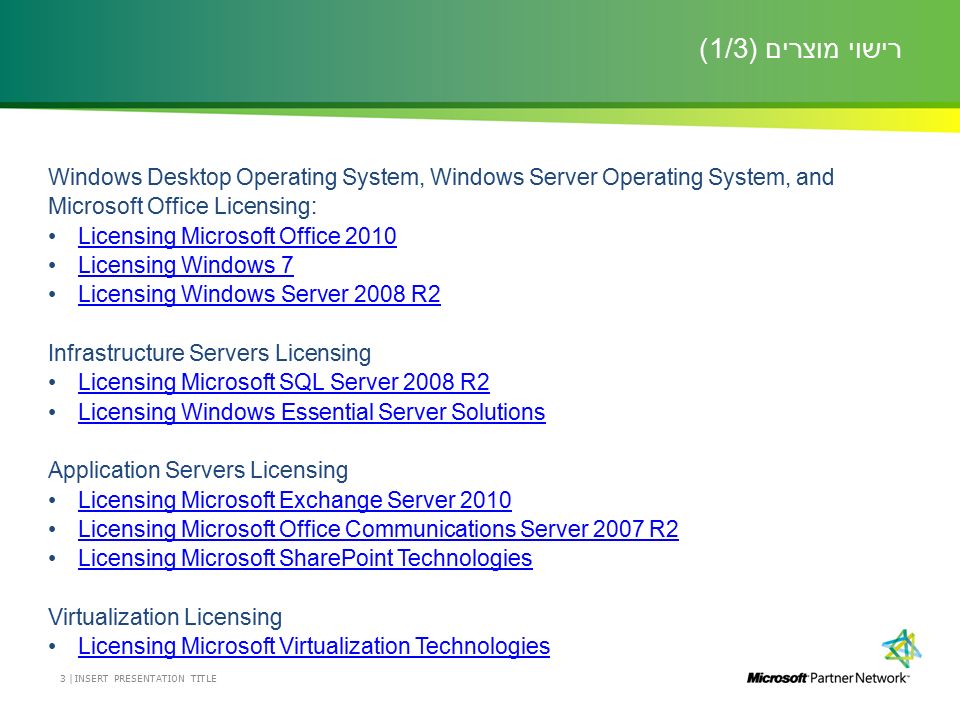 רישוי מוצרים (1/3)

Windows Desktop Operating System, Windows Server Operating System, and Microsoft Office Licensing:
• Licensing Microsoft Office 2010
• Licensing Windows 7
• Licensing Windows Server 2008 R2

Infrastructure Servers Licensing
• Licensing Microsoft SQL Server 2008 R2
• Licensing Windows Essential Server Solutions

Application Servers Licensing
• Licensing Microsoft Exchange Server 2010
• Licensing Microsoft Office Communications Server 2007 R2
• Licensing Microsoft SharePoint Technologies

Virtualization Licensing
• Licensing Microsoft Virtualization Technologies

3 | INSERT PRESENTATION TITLE

Microsoft Partner Network